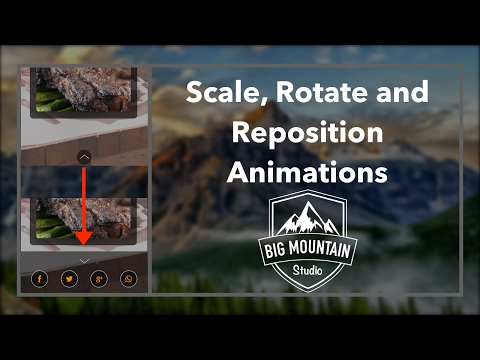 Scale, Rotate and Reposition Animations

BIG MOUNTAIN
Studio

f
g+